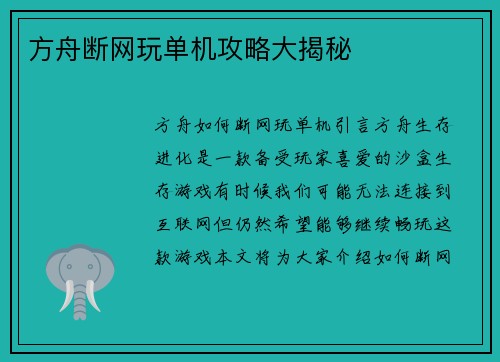 方舟断网玩单机攻略大揭秘

方舟如何断网玩单机引言方舟生存进化是一款备受玩家喜爱的沙盒生存游戏有时候我们可能无法连接到互联网但仍然希望能够继续畅玩这款游戏本文将为大家介绍如何断网